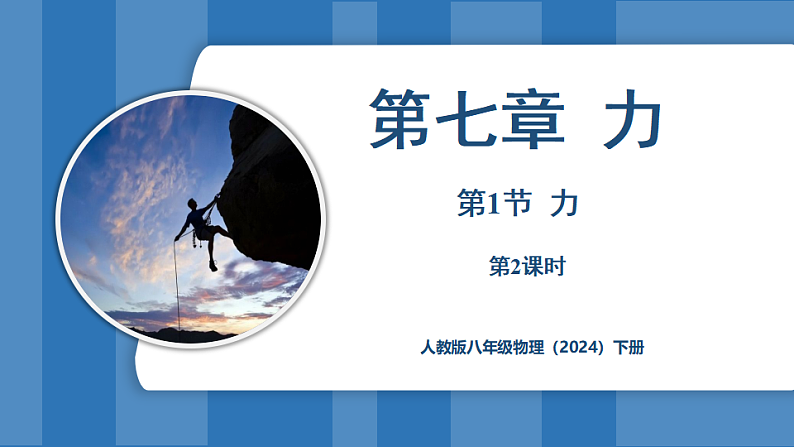 第七章 力

第1节 力

第2课时

人教版八年级物理（2024）下册